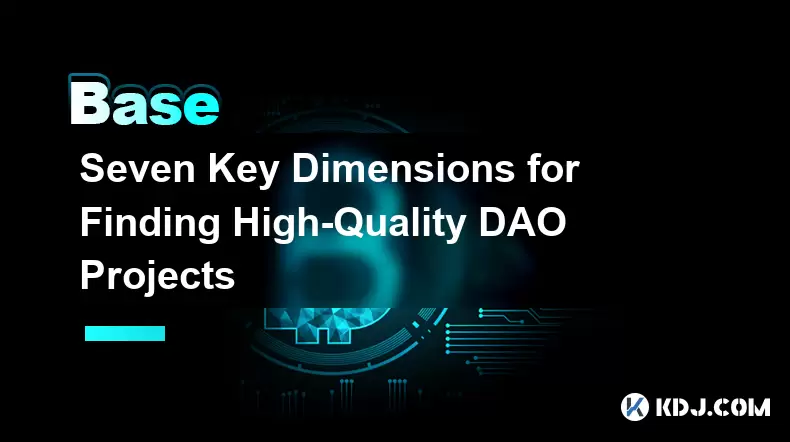 Base

Seven Key Dimensions for Finding High-Quality DAO Projects

KDJ.COM